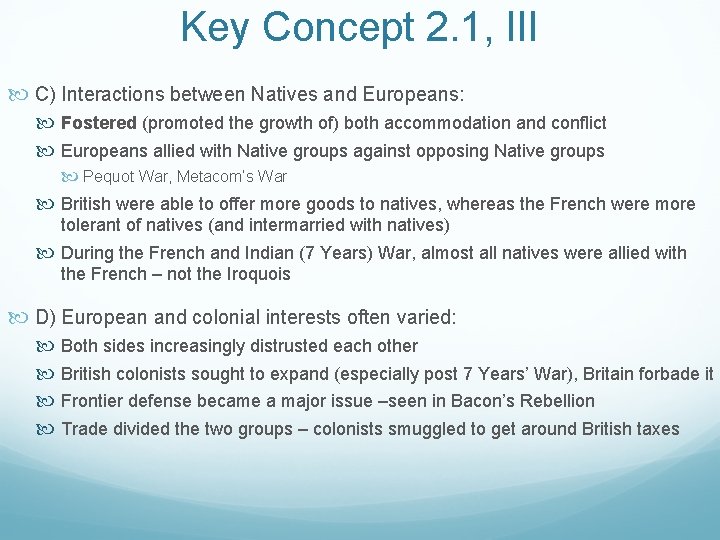 Key Concept 2.1, III

C) Interactions between Natives and Europeans:

Fostered (promoted the growth of) both accommodation and conflict

Europeans allied with Native groups against opposing Native groups

Pequot War, Metacom's War

British were able to offer more goods to natives, whereas the French were more tolerant of natives (and intermarried with natives)

During the French and Indian (7 Years) War, almost all natives were allied with the French – not the Iroquois

D) European and colonial interests often varied:

Both sides increasingly distrusted each other

British colonists sought to expand (especially post 7 Years' War), Britain forbade it

Frontier defense became a major issue –seen in Bacon's Rebellion

Trade divided the two groups – colonists smuggled to get around British taxes